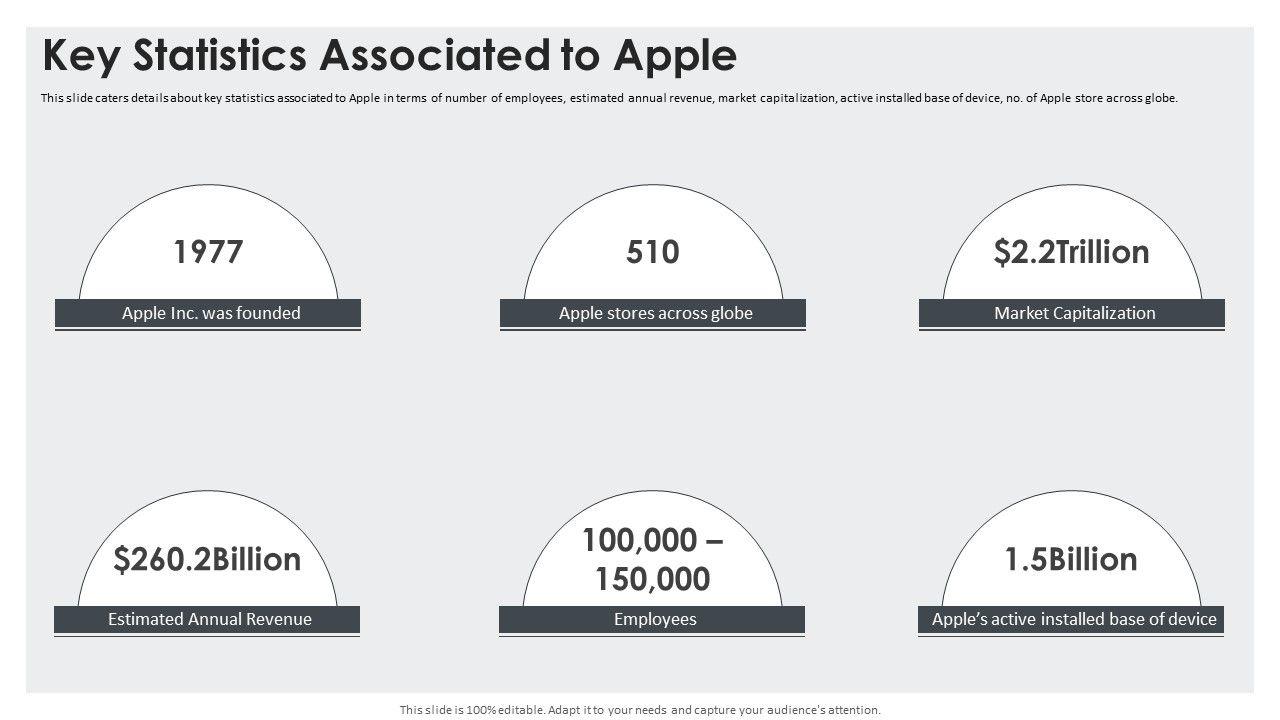 Key Statistics Associated to Apple

This slide caters details about key statistics associated to Apple in terms of number of employees, estimated annual revenue, market capitalization, active installed base of device, no. of Apple store across globe.

1977

Apple Inc. was founded

510

Apple stores across globe

$2.2Trillion

Market Capitalization

$260.2Billion

Estimated Annual Revenue

100,000 – 150,000

Employees

1.5Billion

Apple's active installed base of device

This slide is 100% editable. Adapt it to your needs and capture your audience's attention.